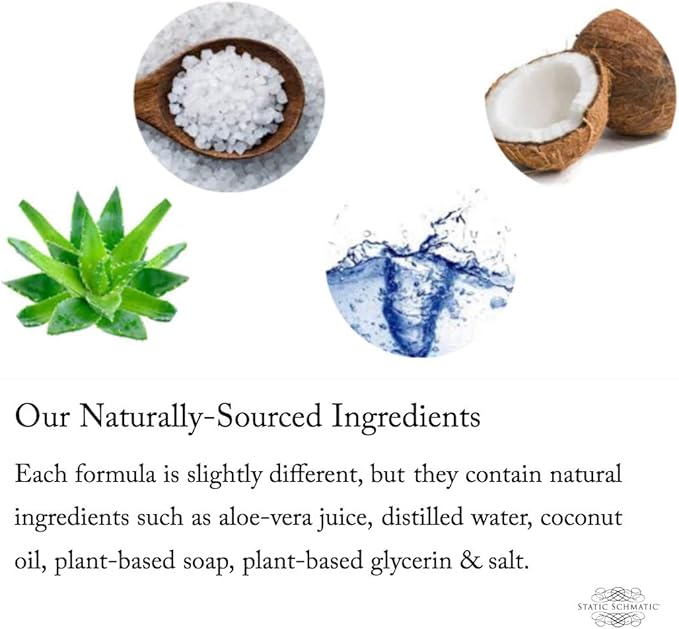 Our Naturally-Sourced Ingredients

Each formula is slightly different, but they contain natural ingredients such as aloe-vera juice, distilled water, coconut oil, plant-based soap, plant-based glycerin & salt.

STATIC SCHMATIC